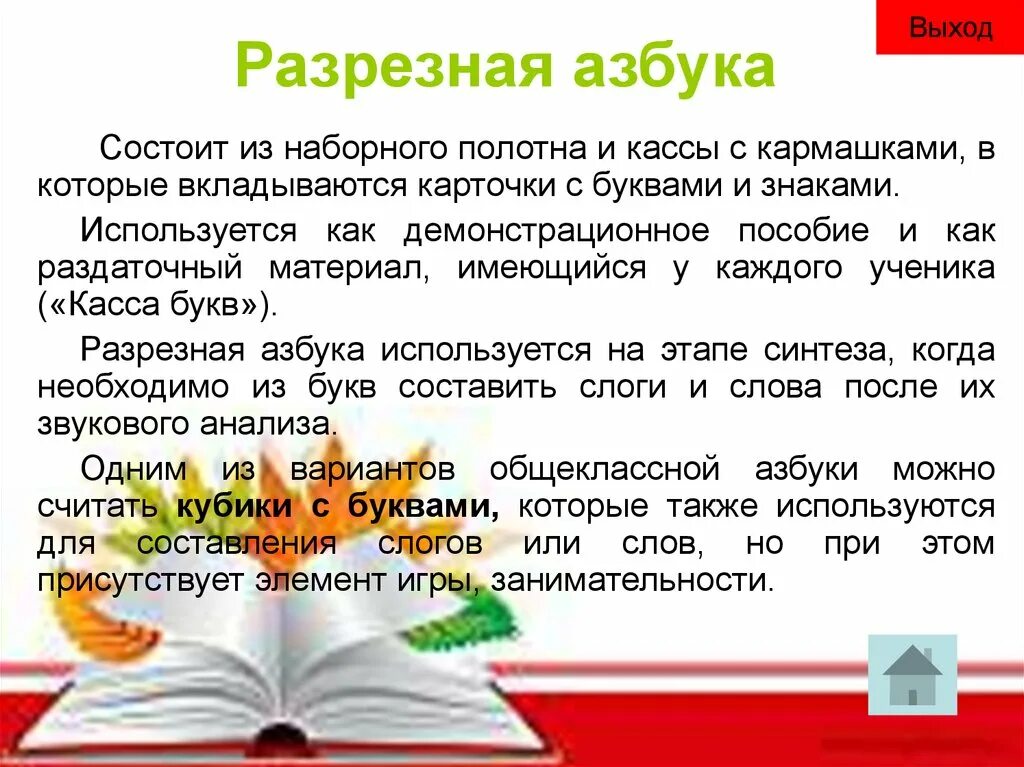 Выход

Разрезная азбука

Состоит из наборного полотна и кассы с кармашками, в которые вкладываются карточки с буквами и знаками.

Используется как демонстрационное пособие и как раздаточный материал, имеющийся у каждого ученика («Касса букв»).

Разрезная азбука используется на этапе синтеза, когда необходимо из букв составить слоги и слова после их звукового анализа.

Одним из вариантов общеклассной азбуки можно считать кубики с буквами, которые также используются для составления слогов или слов, но при этом присутствует элемент игры, занимательности.